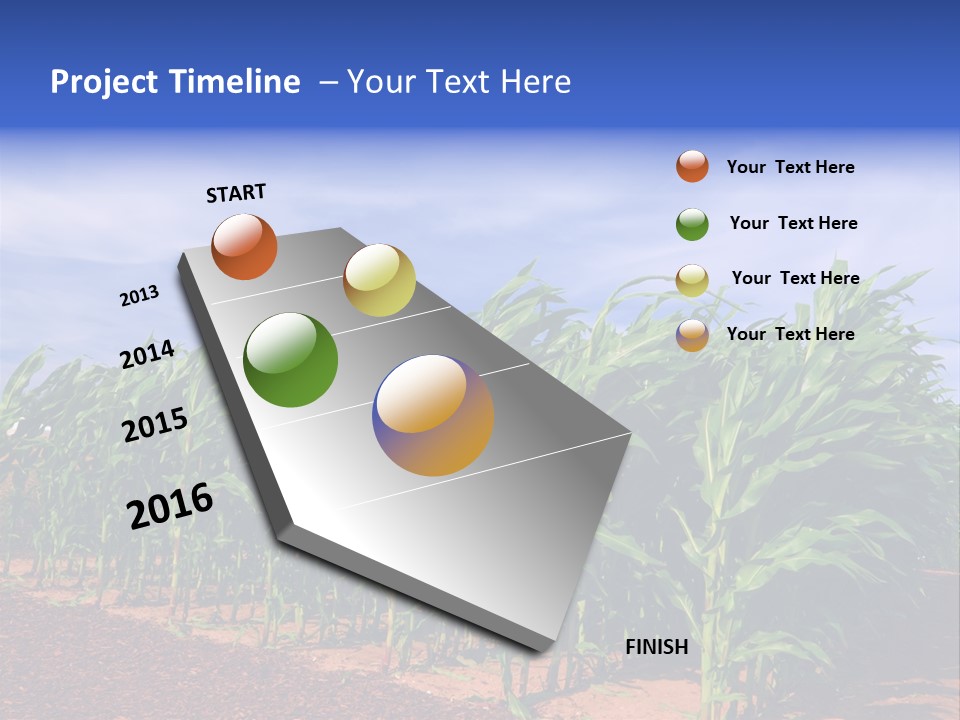 Project Timeline – Your Text Here

START

2013

2014

2015

2016

FINISH

Your Text Here

Your Text Here

Your Text Here

Your Text Here